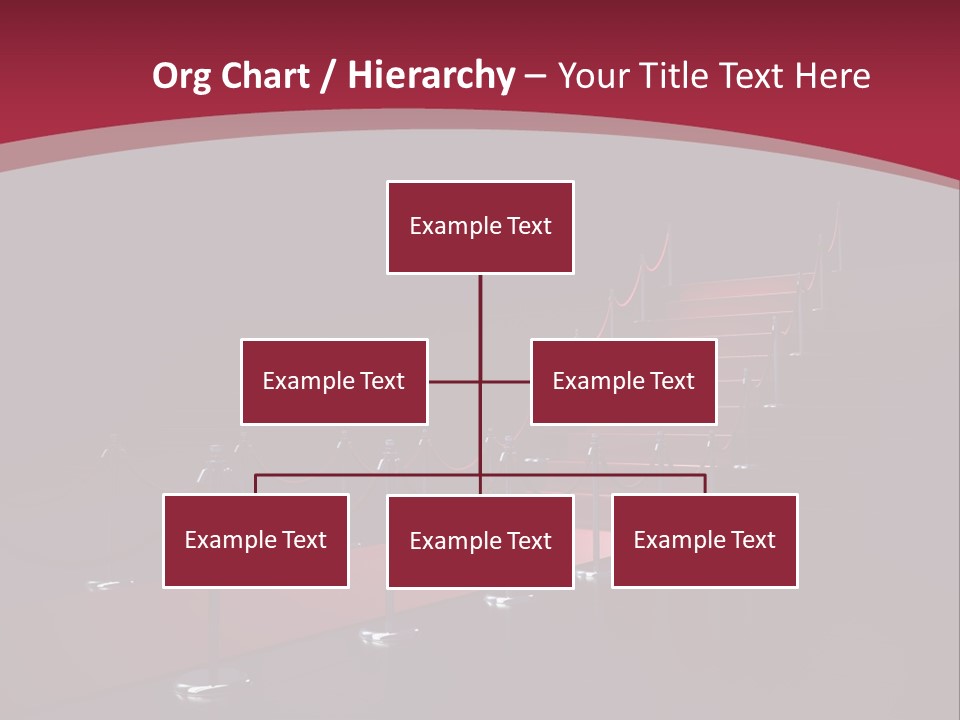 Org Chart / Hierarchy – Your Title Text Here

Example Text

Example Text

Example Text

Example Text

Example Text

Example Text